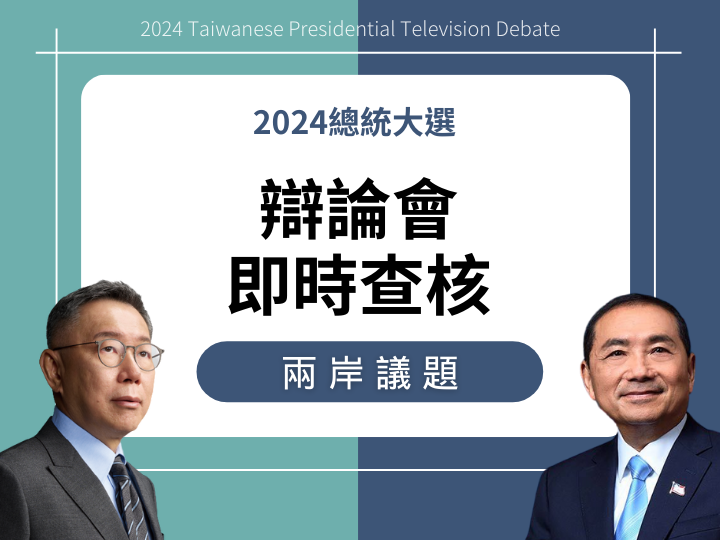 2024 Taiwanese Presidential Television Debate

2024總統大選

辯論會
即時查核

兩岸議題